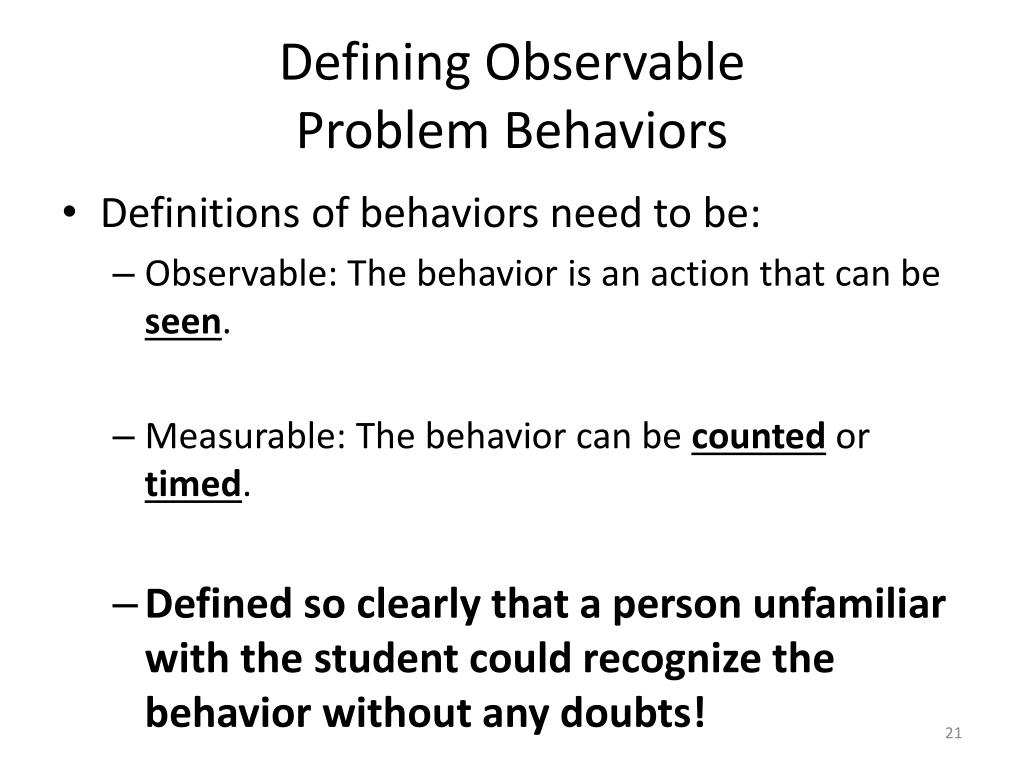 Defining Observable
Problem Behaviors

• Definitions of behaviors need to be:
– Observable: The behavior is an action that can be seen.

– Measurable: The behavior can be counted or timed.

– Defined so clearly that a person unfamiliar with the student could recognize the behavior without any doubts!

21